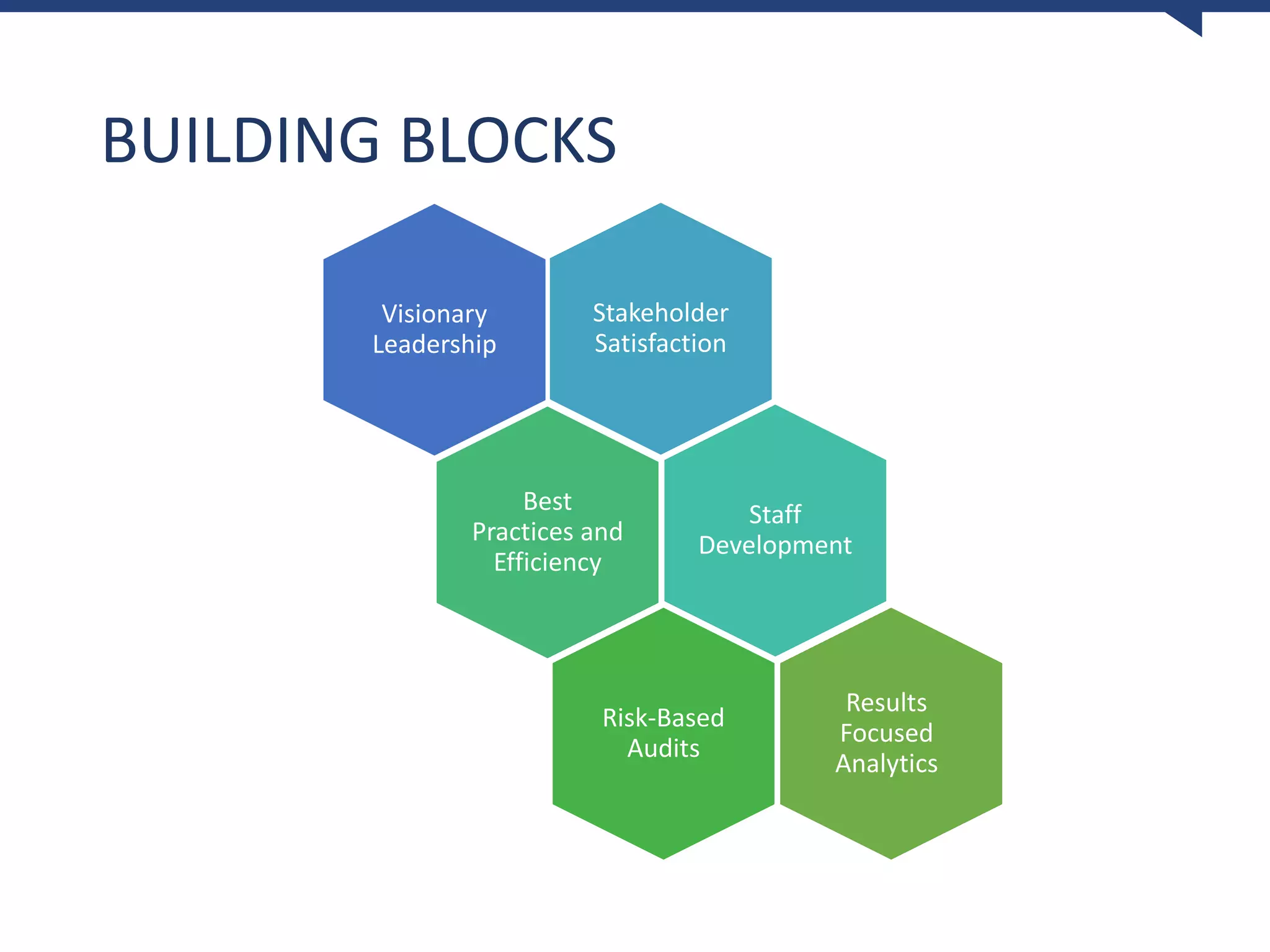 BUILDING BLOCKS

Visionary Leadership

Stakeholder Satisfaction

Best Practices and Efficiency

Staff Development

Risk-Based Audits

Results Focused Analytics